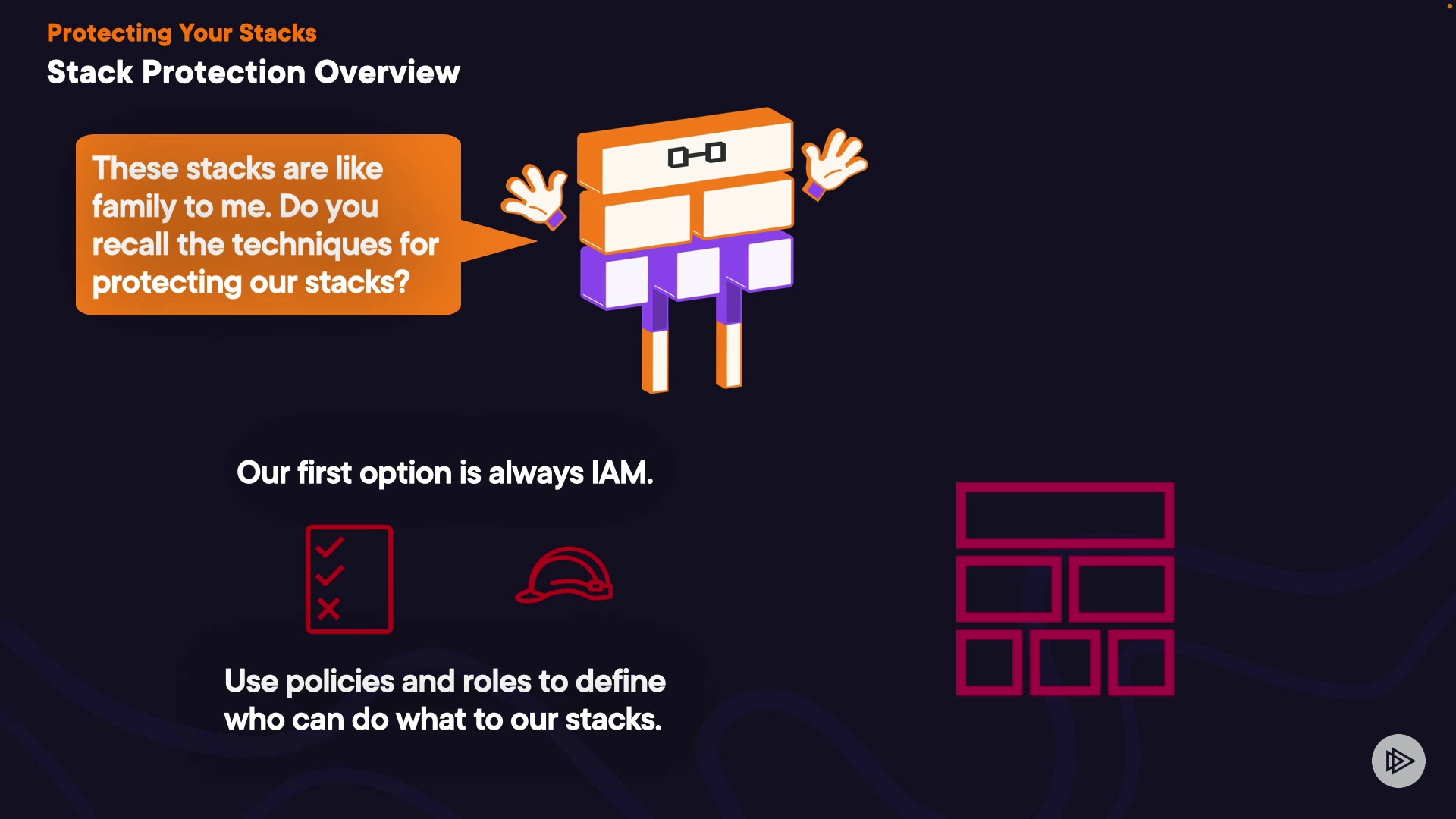 Protecting Your Stacks
Stack Protection Overview

These stacks are like family to me. Do you recall the techniques for protecting our stacks?

Our first option is always IAM.

Use policies and roles to define who can do what to our stacks.